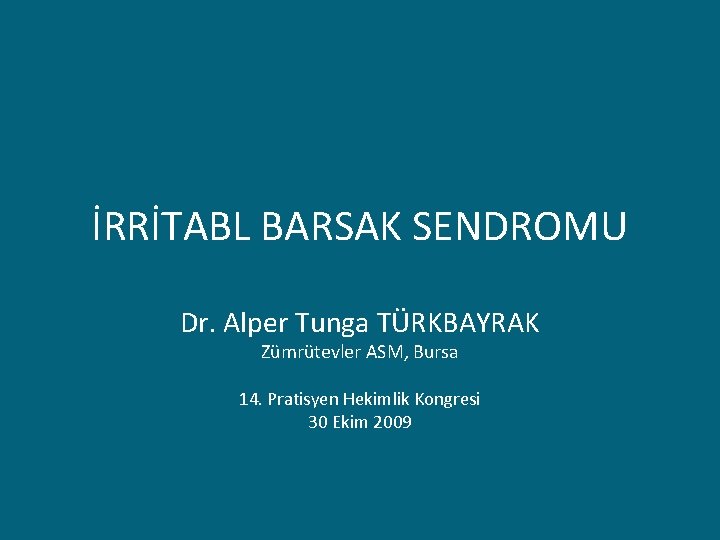 İRRİTABL BARSAK SENDROMU

Dr. Alper Tunga TÜRKBAYRAK
Zümrütevler ASM, Bursa

14. Pratisyen Hekimlik Kongresi
30 Ekim 2009